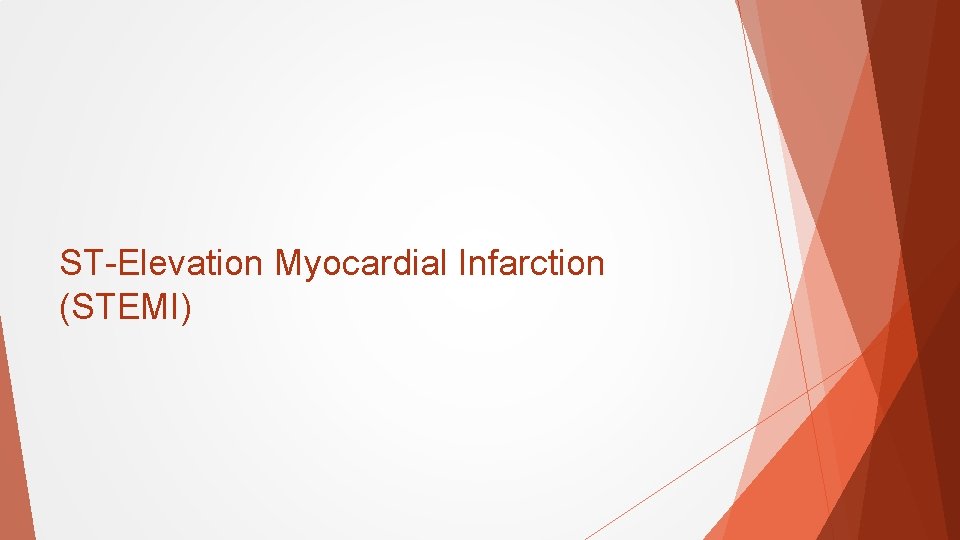 ST-Elevation Myocardial Infarction (STEMI)